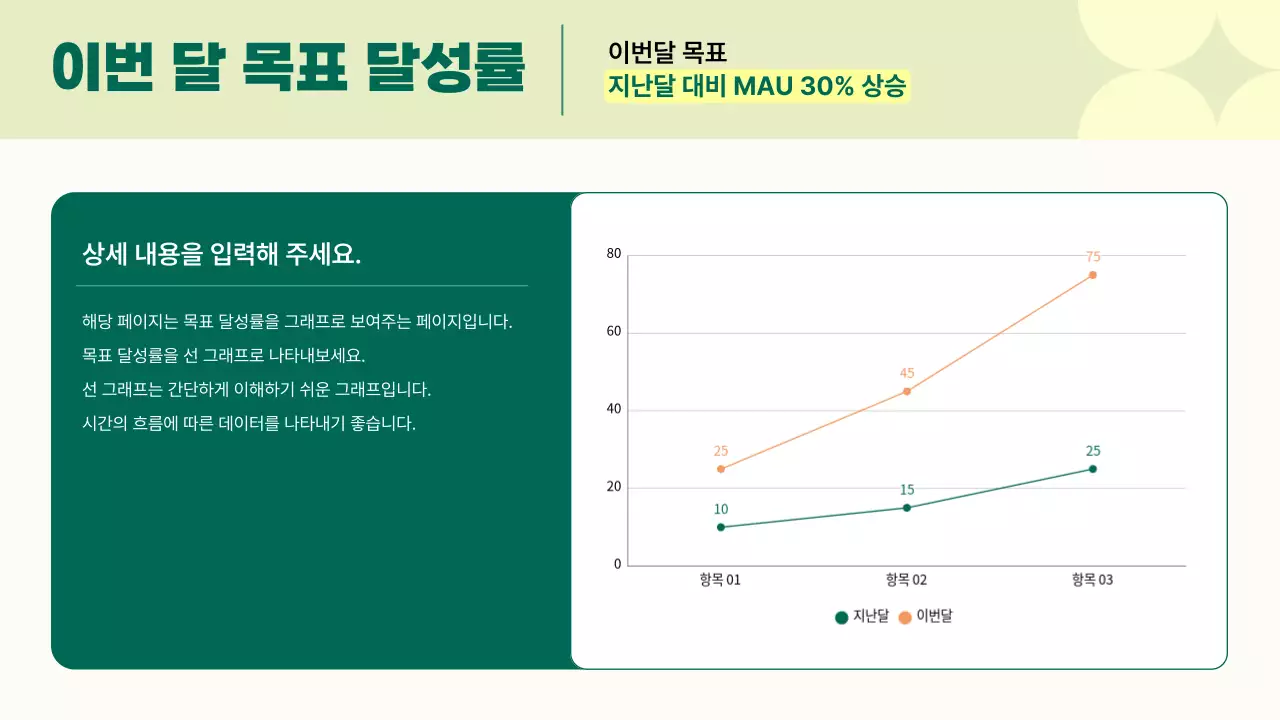 이번 달 목표 달성률

이번달 목표
지난달 대비 MAU 30% 상승

상세 내용을 입력해 주세요.

해당 페이지는 목표 달성률을 그래프로 보여주는 페이지입니다.
목표 달성률을 선 그래프로 나타내보세요.
선 그래프는 간단하게 이해하기 쉬운 그래프입니다.
시간의 흐름에 따른 데이터를 나타내기 좋습니다.

80
60
40
20
0
75
45
25
25
15
10
항목 01
항목 02
항목 03
지난달
이번달